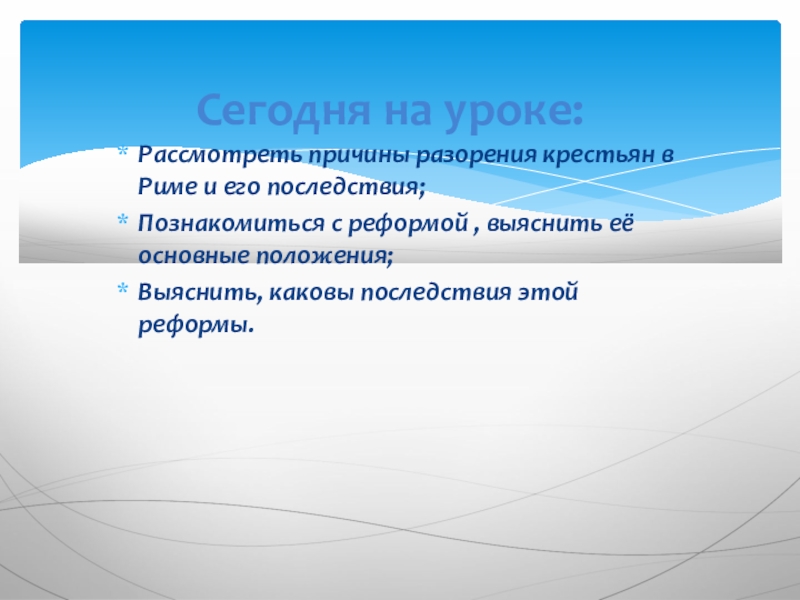 Сегодня на уроке:

* Рассмотреть причины разорения крестьян в Риме и его последствия;
* Познакомиться с реформой , выяснить её основные положения;
* Выяснить, каковы последствия этой реформы.